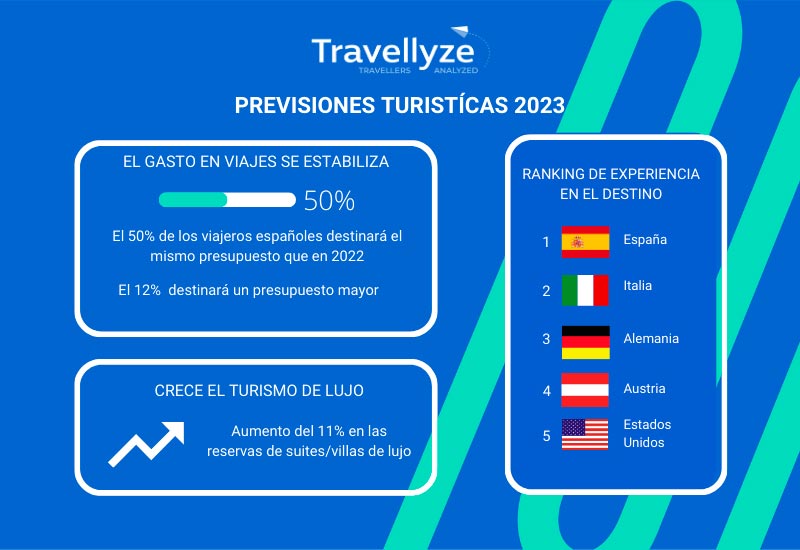 Travellyze
TRAVELLERS ANALYZED

PREVISIONES TURISTÍCAS 2023

EL GASTO EN VIAJES SE ESTABILIZA

50%

El 50% de los viajeros españoles destinará el mismo presupuesto que en 2022

El 12% destinará un presupuesto mayor

CRECE EL TURISMO DE LUJO

Aumento del 11% en las reservas de suites/villas de lujo

RANKING DE EXPERIENCIA EN EL DESTINO

1 España
2 Italia
3 Alemania
4 Austria
5 Estados Unidos